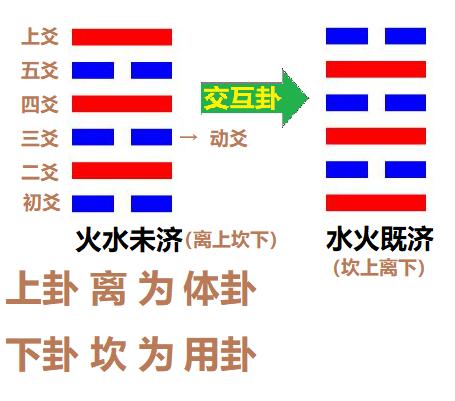 上爻
五爻
四爻
三爻 → 动爻
二爻
初爻

交互卦

火水未济(离上坎下)

水火既济
(坎上离下)

上卦 离 为 体卦

下卦 坎 为 用卦